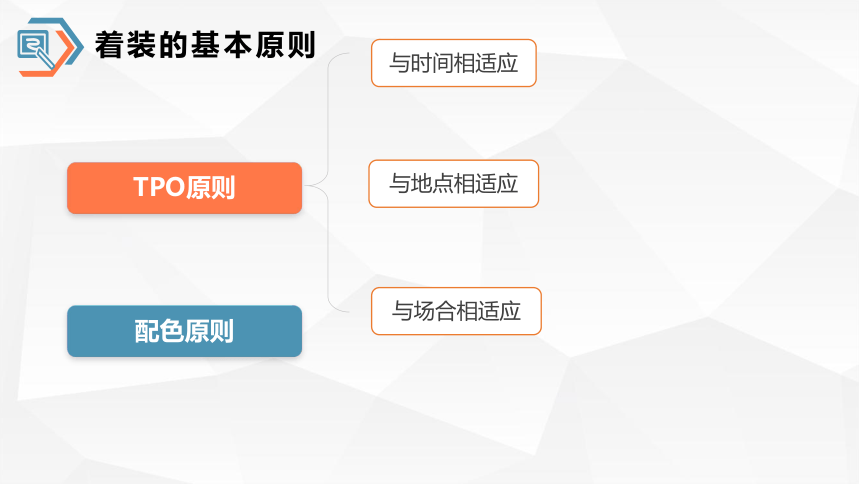 着装的基本原则

TPO原则

与时间相适应

与地点相适应

与场合相适应

配色原则